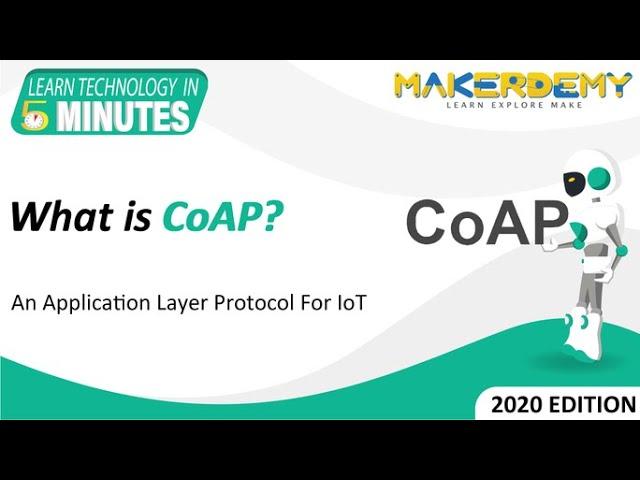 LEARN TECHNOLOGY IN 5 MINUTES

MAKERDEMY
LEARN EXPLORE MAKE

What is CoAP?

CoAP

An Application Layer Protocol For IoT

2020 EDITION